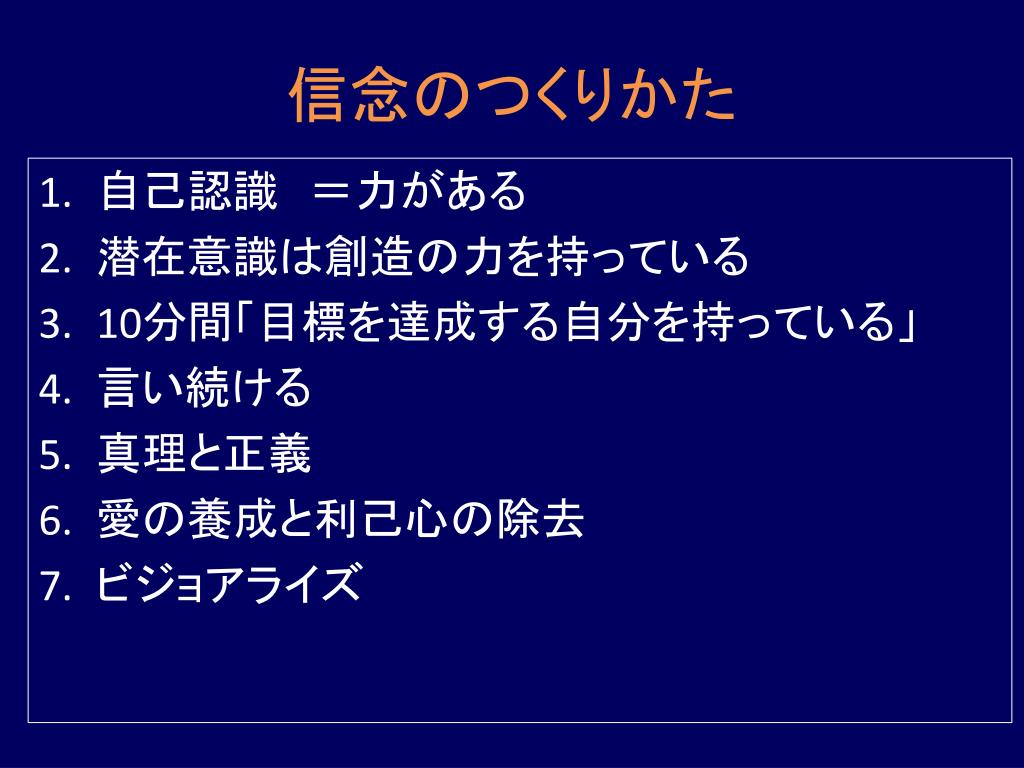 信念のつくりかた

1. 自己認識　＝力がある
2. 潜在意識は創造の力を持っている
3. 10分間「目標を達成する自分を持っている」
4. 言い続ける
5. 真理と正義
6. 愛の養成と利己心の除去
7. ビジョアライズ